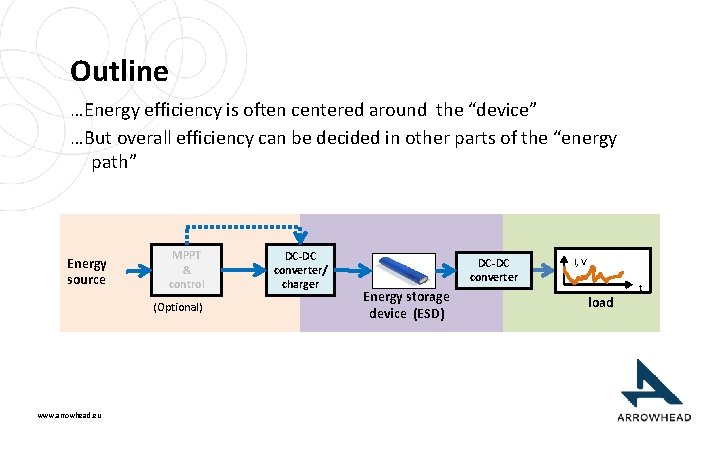 Outline

…Energy efficiency is often centered around the “device”
…But overall efficiency can be decided in other parts of the “energy path”

Energy source

MPPT & control

(Optional)

DC-DC converter/ charger

Energy storage device (ESD)

DC-DC converter

I, V

t

load

www.arrowhead.eu

ARROWHEAD